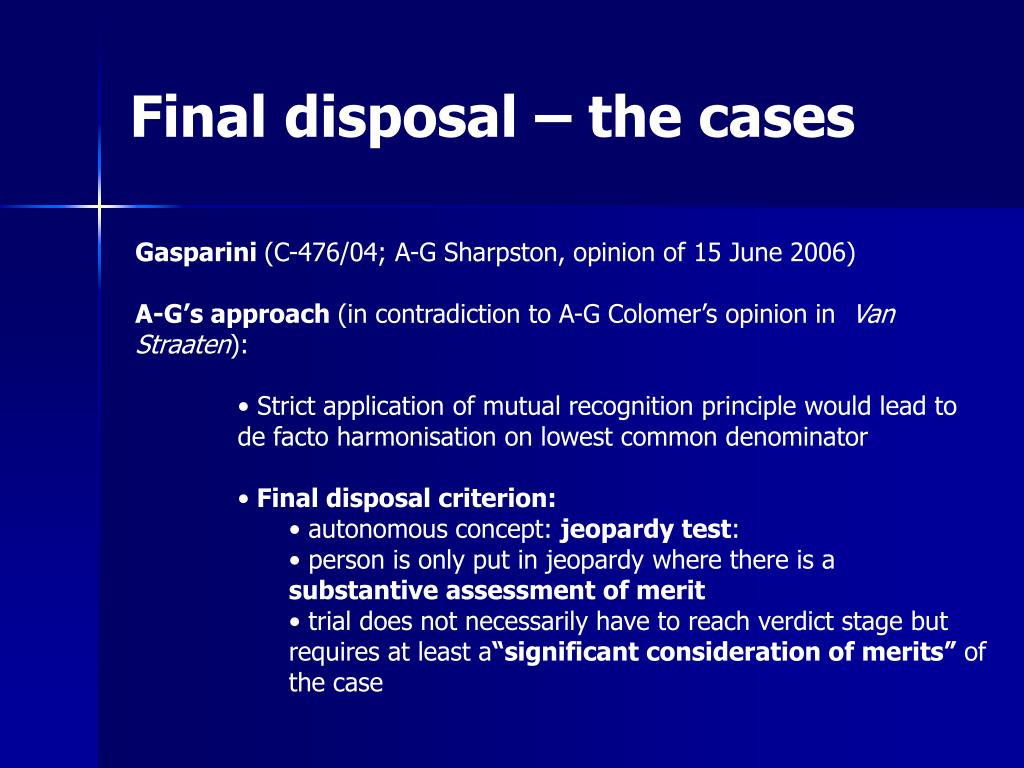 Final disposal – the cases

Gasparini (C-476/04; A-G Sharpston, opinion of 15 June 2006)

A-G's approach (in contradiction to A-G Colomer's opinion in Van Straaten):

• Strict application of mutual recognition principle would lead to de facto harmonisation on lowest common denominator

• Final disposal criterion:
• autonomous concept: jeopardy test:
• person is only put in jeopardy where there is a substantive assessment of merit
• trial does not necessarily have to reach verdict stage but requires at least a"significant consideration of merits" of the case